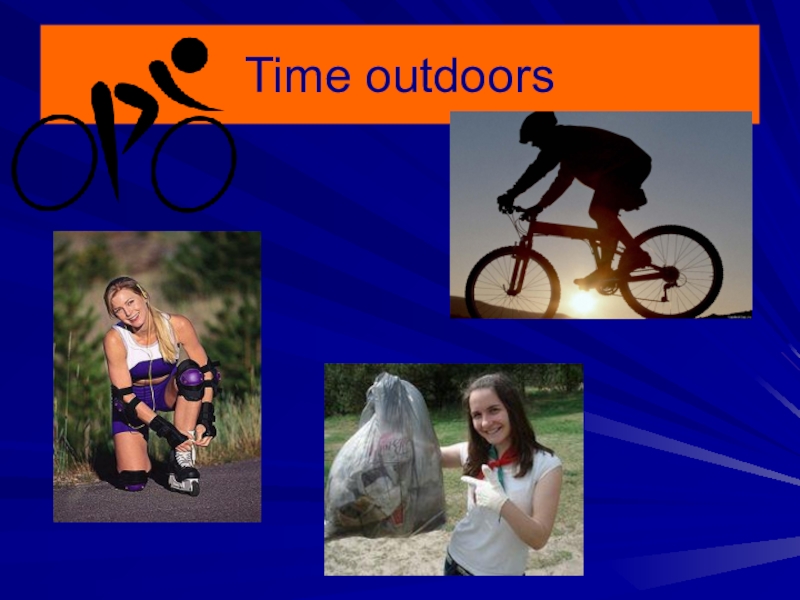 Time outdoors